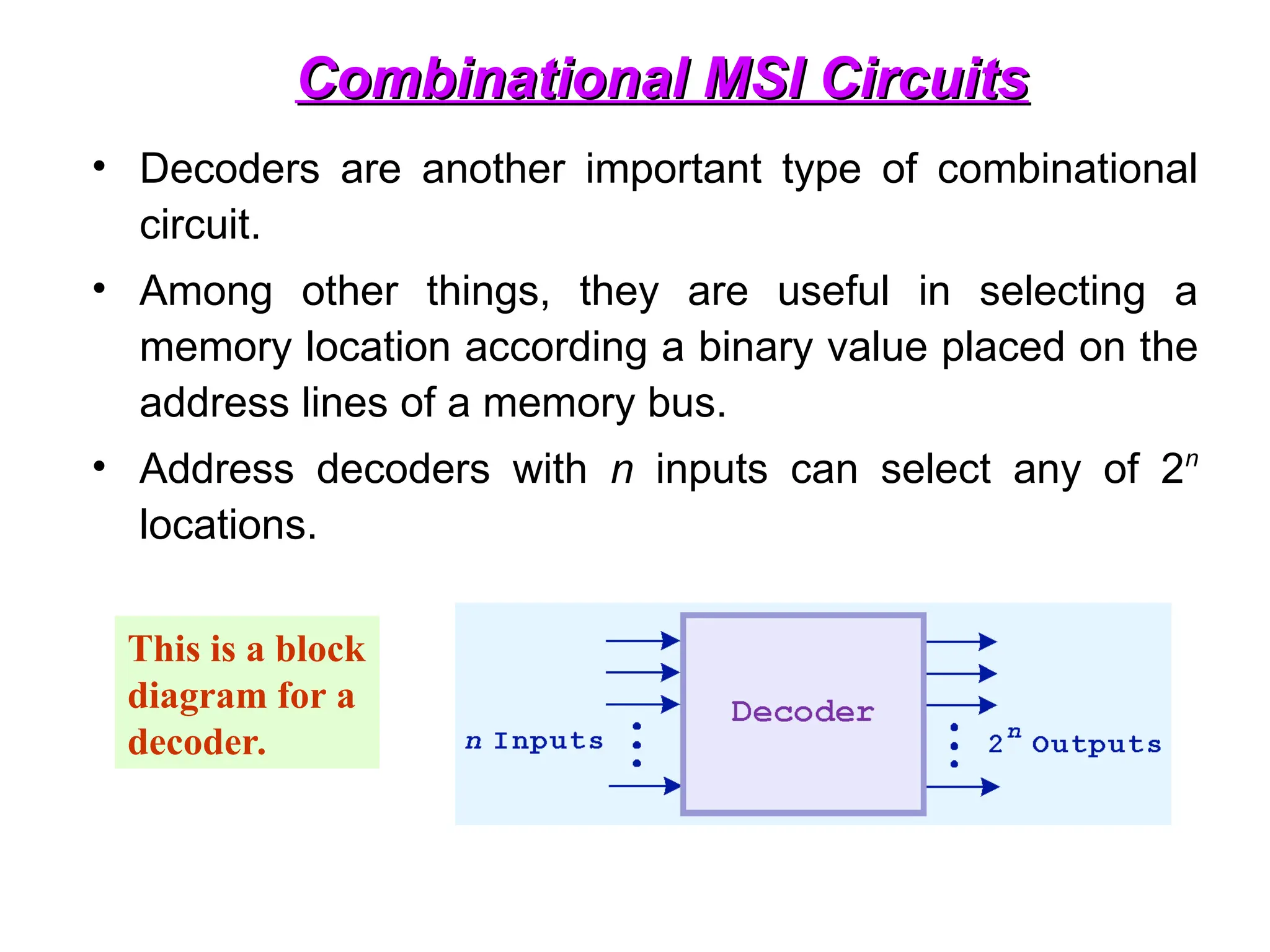 Combinational MSI Circuits

• Decoders are another important type of combinational circuit.

• Among other things, they are useful in selecting a memory location according a binary value placed on the address lines of a memory bus.

• Address decoders with $n$ inputs can select any of $2^n$ locations.

This is a block diagram for a decoder.

$n$ Inputs

Decoder

$2^n$ Outputs